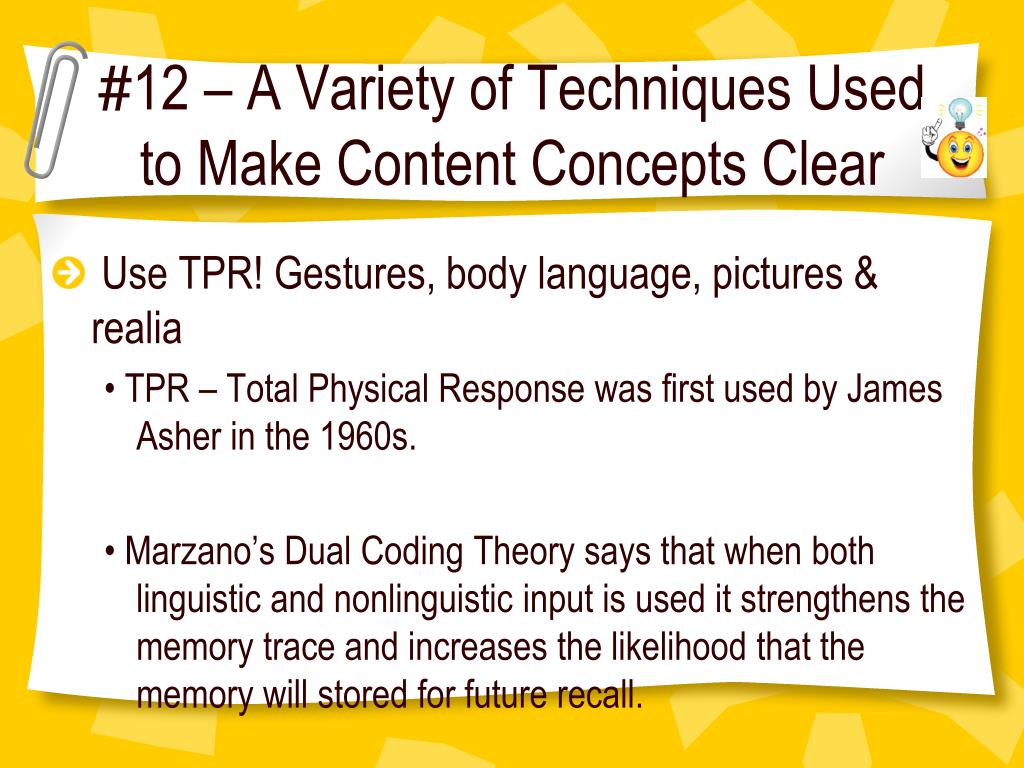 #12 – A Variety of Techniques Used to Make Content Concepts Clear

Use TPR! Gestures, body language, pictures & realia

• TPR – Total Physical Response was first used by James Asher in the 1960s.

• Marzano's Dual Coding Theory says that when both linguistic and nonlinguistic input is used it strengthens the memory trace and increases the likelihood that the memory will stored for future recall.